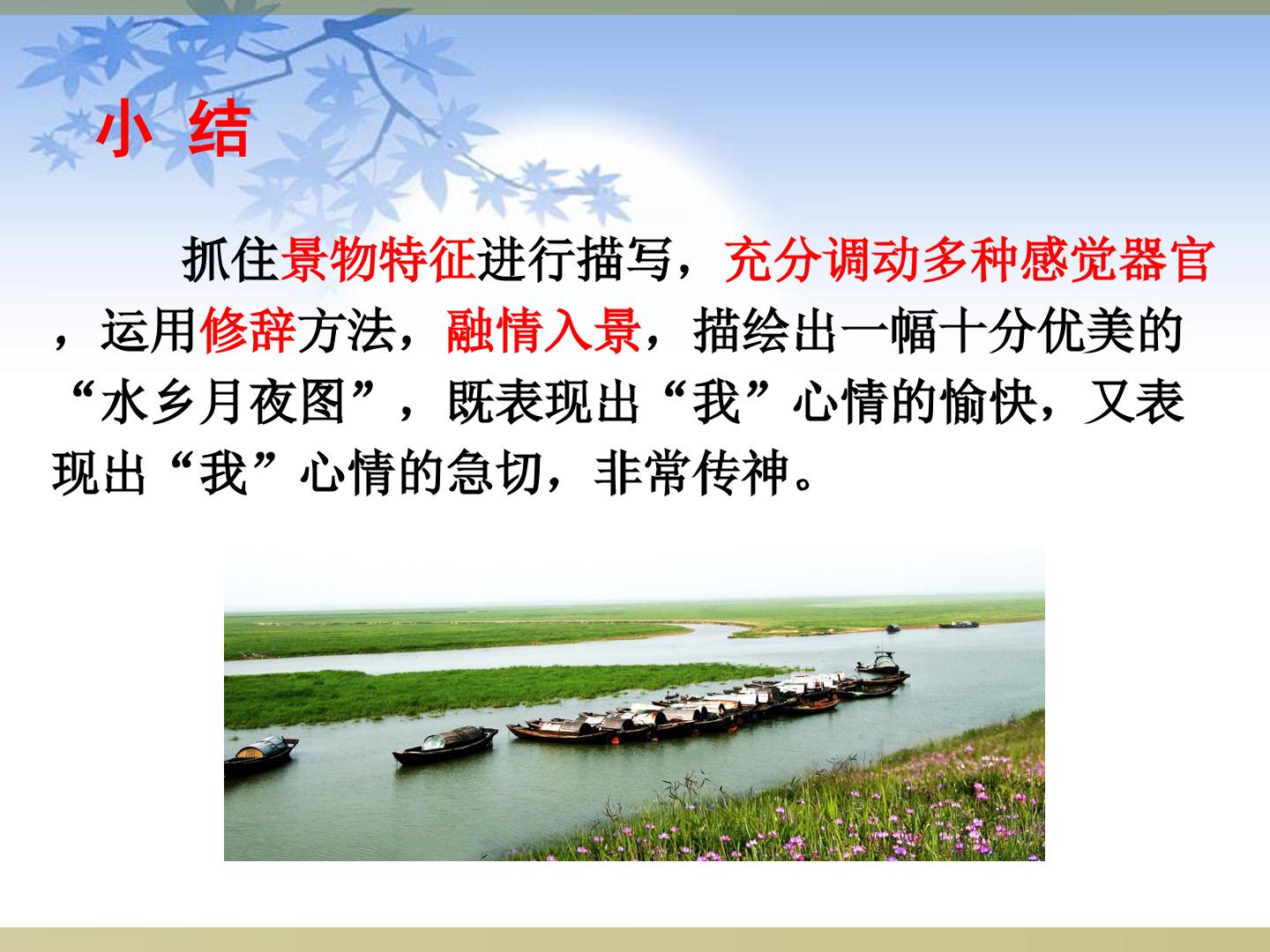 小 结

抓住景物特征进行描写，充分调动多种感觉器官，运用修辞方法，融情入景，描绘出一幅十分优美的“水乡月夜图”，既表现出“我”心情的愉快，又表现出“我”心情的急切，非常传神。